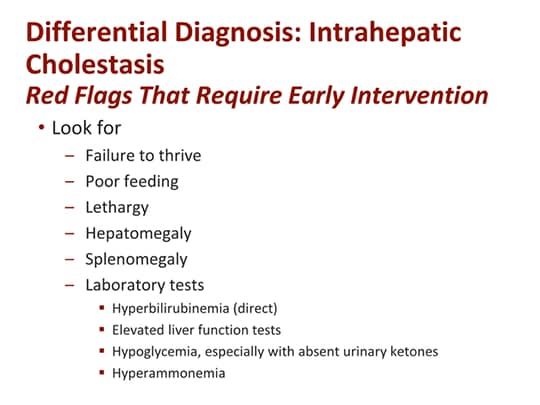 Differential Diagnosis: Intrahepatic Cholestasis
Red Flags That Require Early Intervention

• Look for
– Failure to thrive
– Poor feeding
– Lethargy
– Hepatomegaly
– Splenomegaly
– Laboratory tests
▪ Hyperbilirubinemia (direct)
▪ Elevated liver function tests
▪ Hypoglycemia, especially with absent urinary ketones
▪ Hyperammonemia